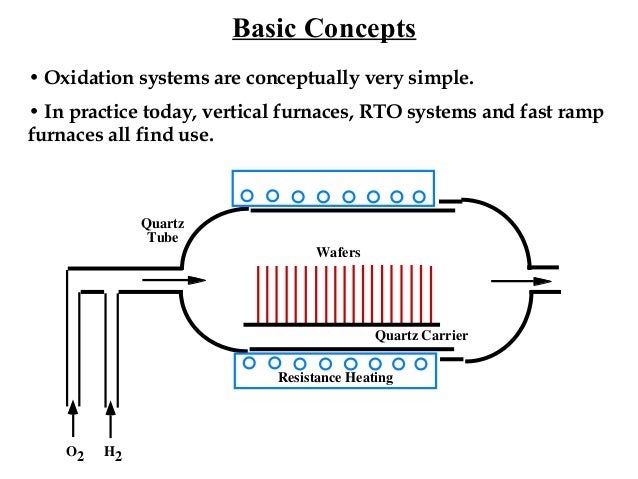 Basic Concepts

• Oxidation systems are conceptually very simple.

• In practice today, vertical furnaces, RTO systems and fast ramp furnaces all find use.

Quartz Tube

Wafers

Quartz Carrier

Resistance Heating

$O_2$ $H_2$